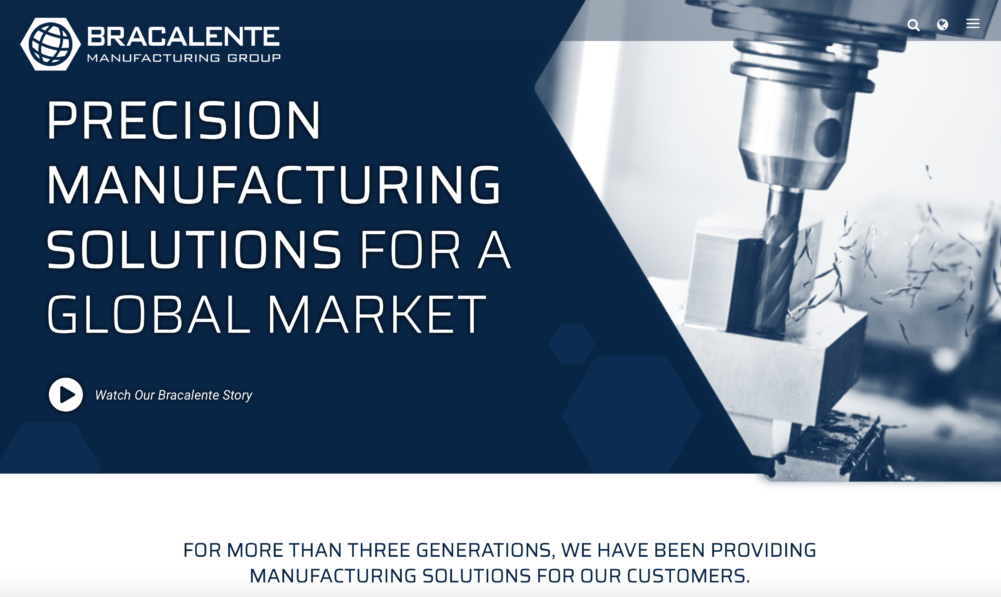 BRACALENTE
MANUFACTURING GROUP

PRECISION MANUFACTURING SOLUTIONS FOR A GLOBAL MARKET

Watch Our Bracalente Story

FOR MORE THAN THREE GENERATIONS, WE HAVE BEEN PROVIDING MANUFACTURING SOLUTIONS FOR OUR CUSTOMERS.